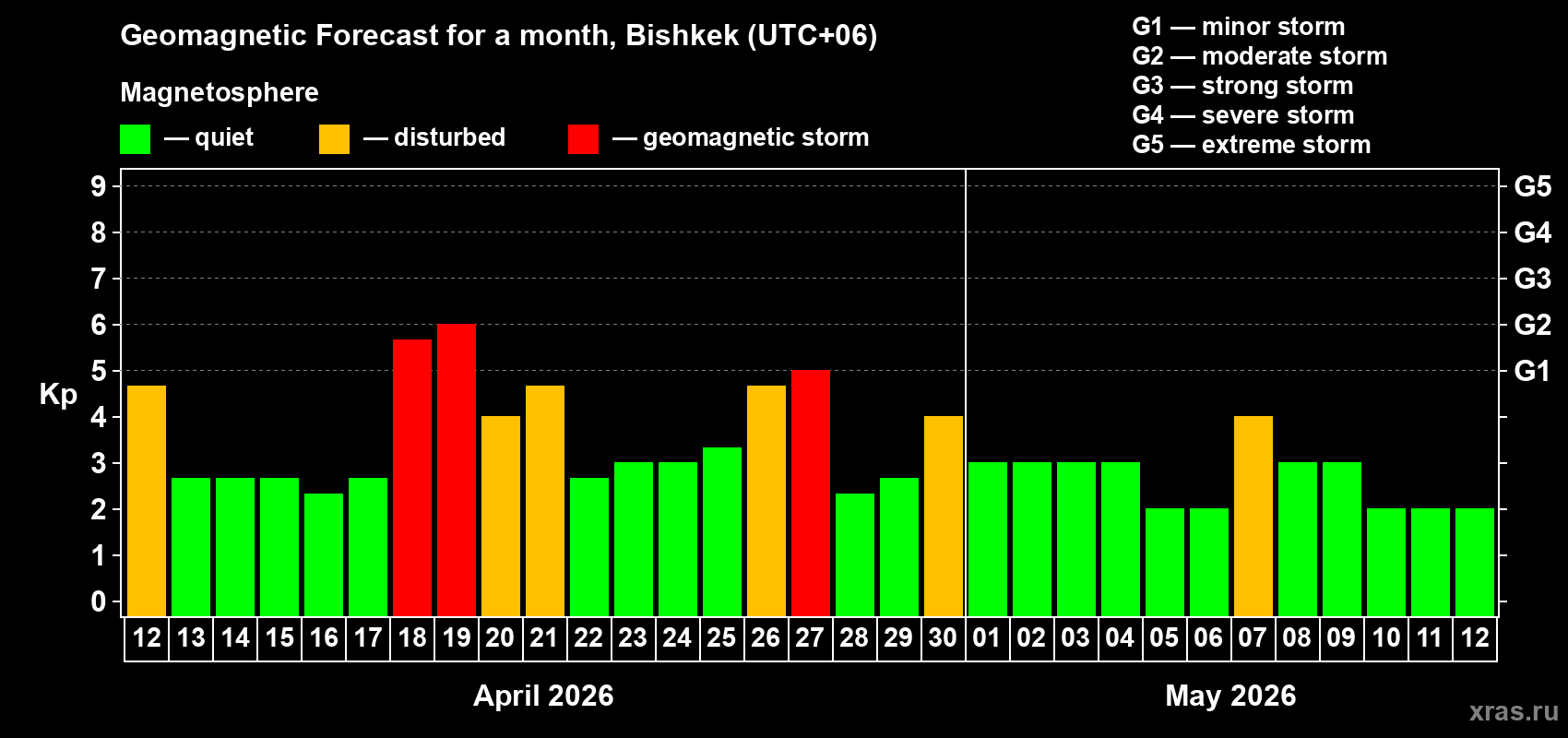 Geomagnetic Forecast for a month, Bishkek (UTC+06)

Magnetosphere

— quiet — disturbed — geomagnetic storm

G1 — minor storm
G2 — moderate storm
G3 — strong storm
G4 — severe storm
G5 — extreme storm

Kp

9 8 7 6 5 4 3 2 1 0

G5 G4 G3 G2 G1

12 13 14 15 16 17 18 19 20 21 22 23 24 25 26 27 28 29 30 01 02 03 04 05 06 07 08 09 10 11 12

April 2026

May 2026

xras.ru